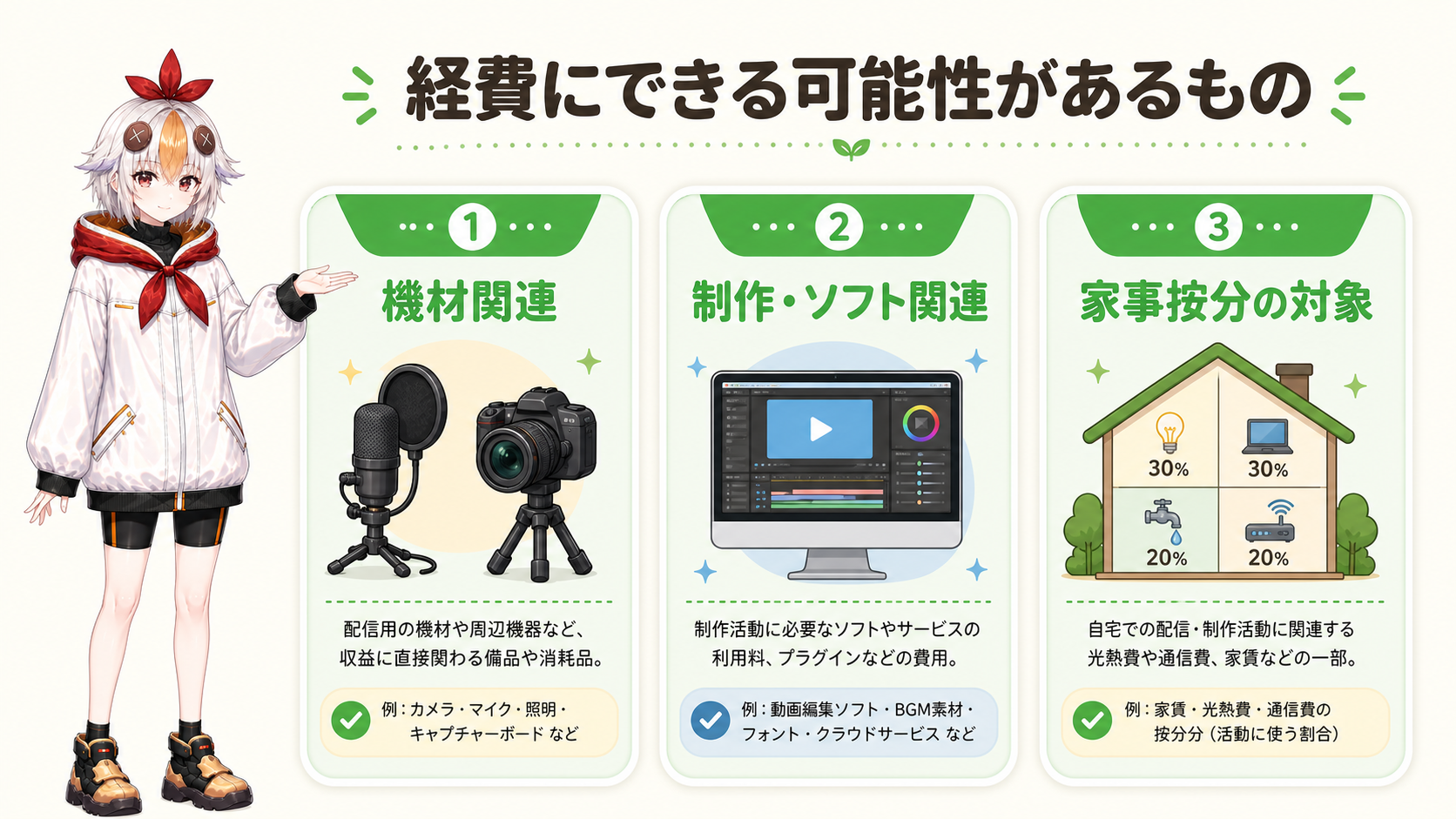 経費にできる可能性があるもの

1

機材関連

配信用の機材や周辺機器など、収益に直接関わる備品や消耗品。

例：カメラ・マイク・照明・キャプチャーボード など

2

制作・ソフト関連

制作活動に必要なソフトやサービスの利用料、プラグインなどの費用。

例：動画編集ソフト・BGM素材・フォント・クラウドサービス など

3

家事按分の対象

30%
30%
20%
20%

自宅での配信・制作活動に関連する光熱費や通信費、家賃などの一部。

例：家賃・光熱費・通信費の按分分（活動に使う割合）